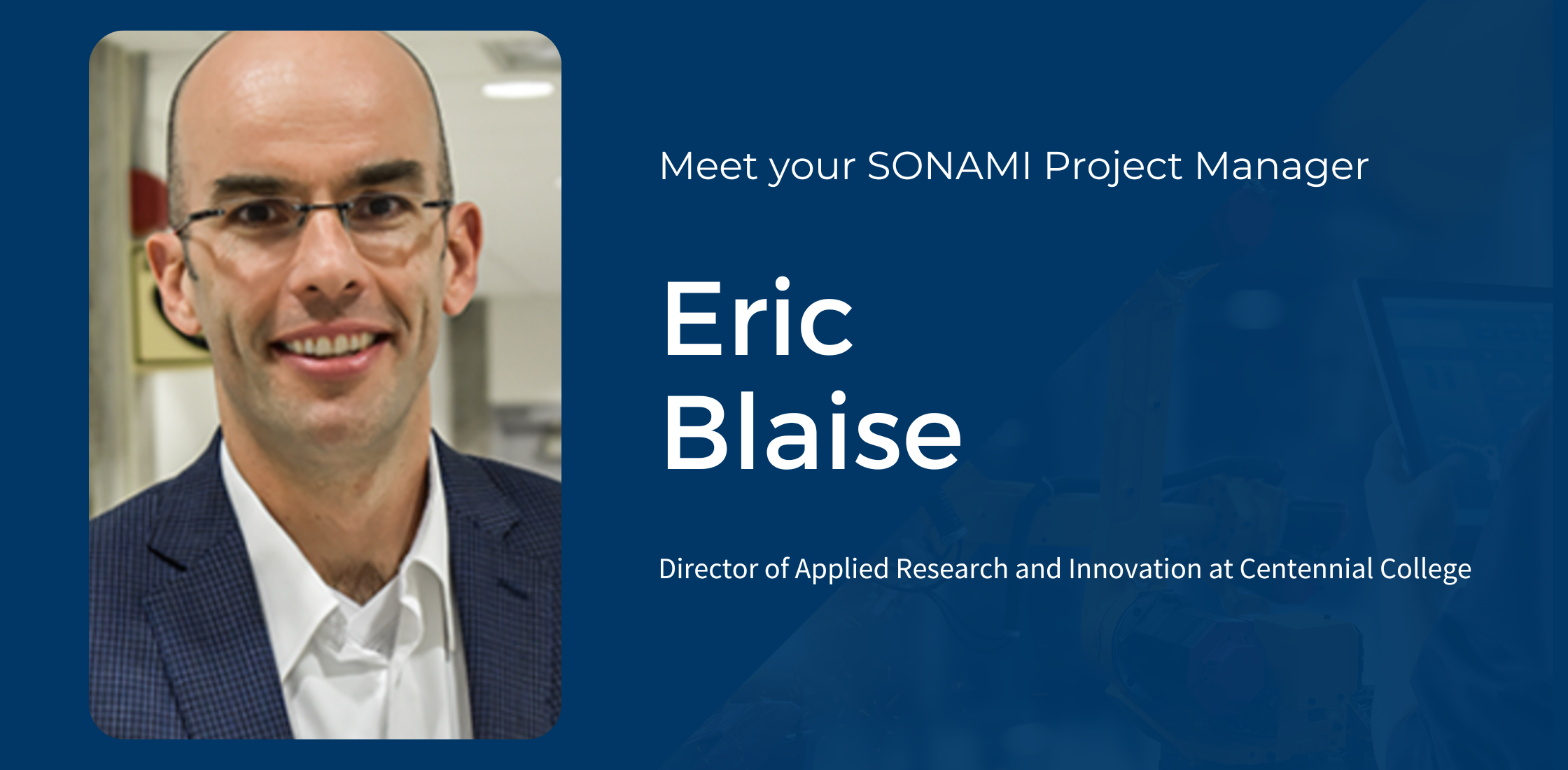 Meet your SONAMI Project Manager

Eric
Blaise

Director of Applied Research and Innovation at Centennial College